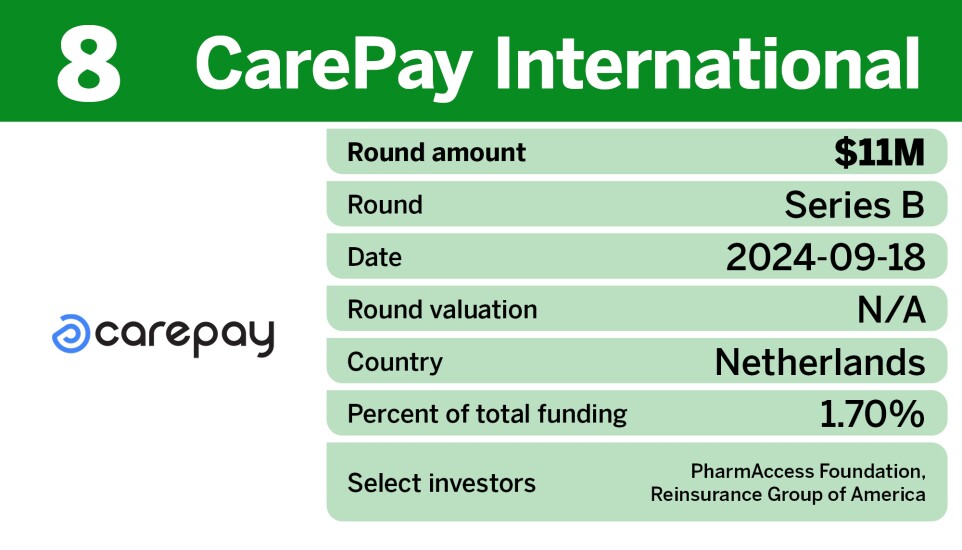 8 CarePay International

carepay

| Round amount | $11M |
|---|---|
| Round | Series B |
| Date | 2024-09-18 |
| Round valuation | N/A |
| Country | Netherlands |
| Percent of total funding | 1.70% |
| Select investors | PharmAccess Foundation, Reinsurance Group of America |